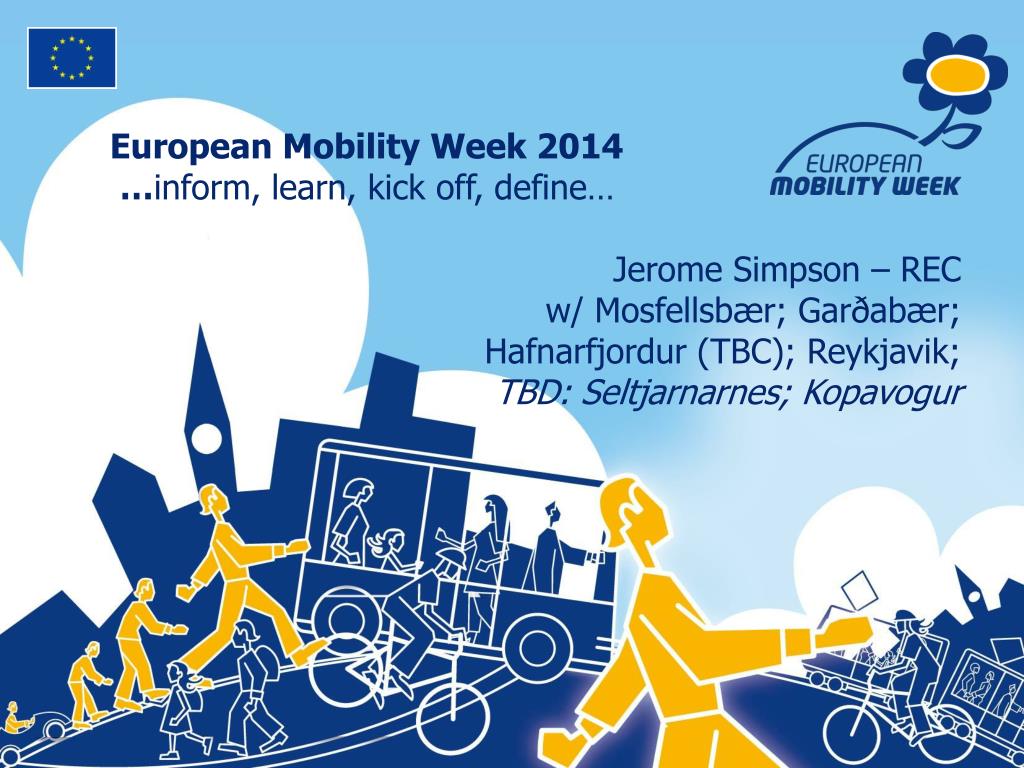 European Mobility Week 2014
…inform, learn, kick off, define…

EUROPEAN
MOBILITY WEEK

Jerome Simpson – REC
w/ Mosfellsbær; Garðabær;
Hafnarfjordur (TBC); Reykjavik;
TBD: Seltjarnarnes; Kopavogur